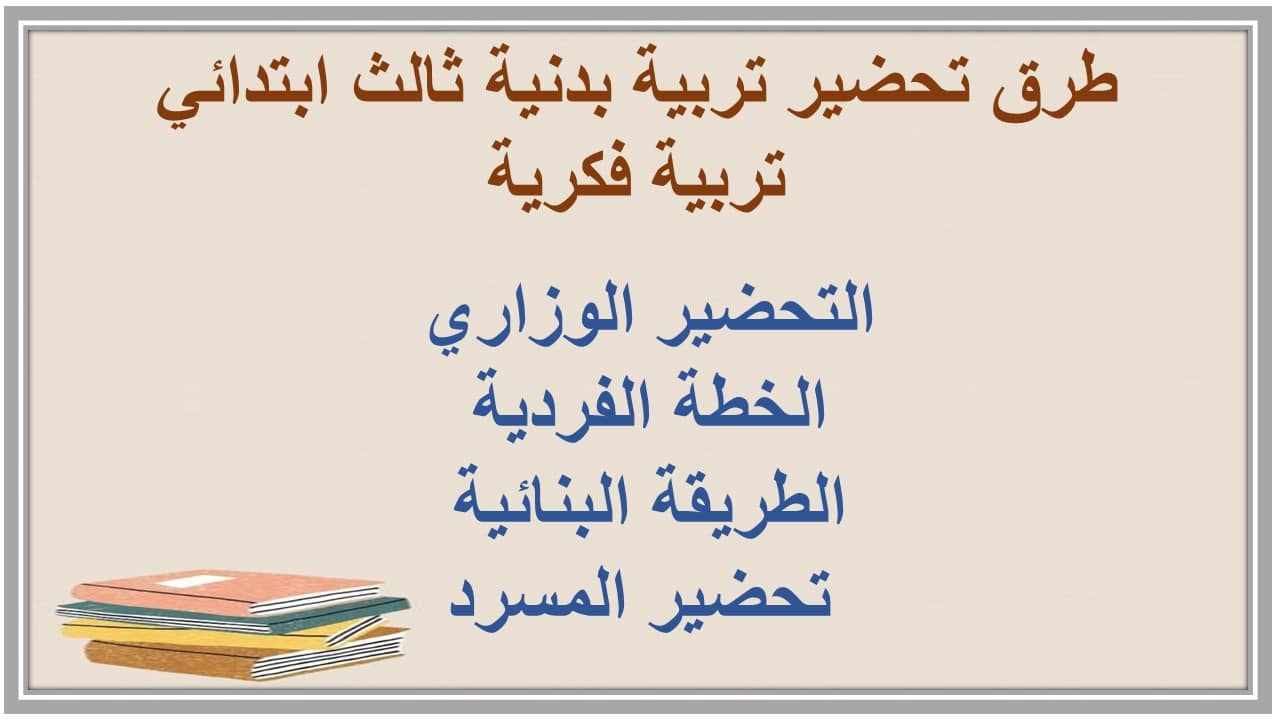 طرق تحضير تربية بدنية ثالث ابتدائي
تربية فكرية

التحضير الوزاري
الخطة الفردية
الطريقة البنائية
تحضير المسرد